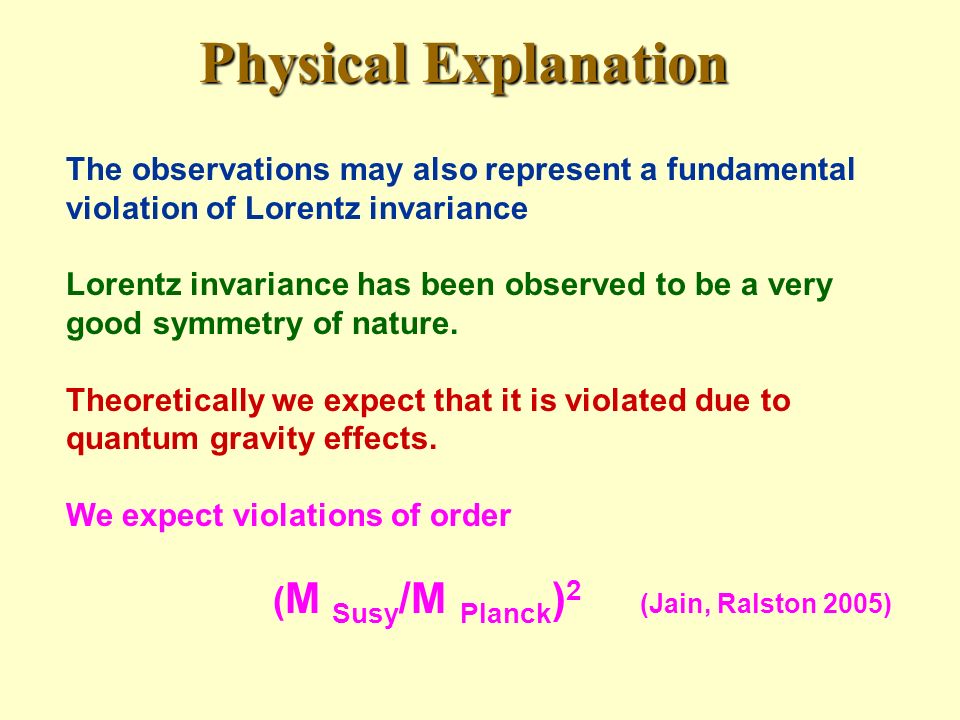 Physical Explanation

The observations may also represent a fundamental violation of Lorentz invariance

Lorentz invariance has been observed to be a very good symmetry of nature.

Theoretically we expect that it is violated due to quantum gravity effects.

We expect violations of order

$(M_{Susy}/M_{Planck})^2$ (Jain, Ralston 2005)